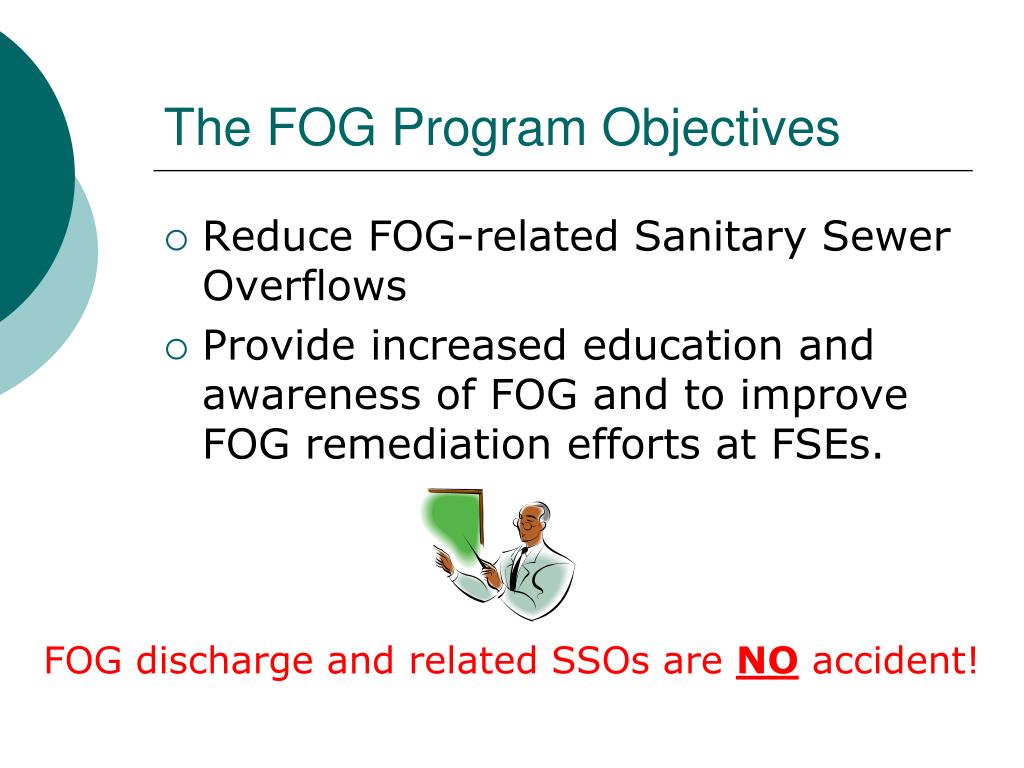 The FOG Program Objectives

○ Reduce FOG-related Sanitary Sewer Overflows
○ Provide increased education and awareness of FOG and to improve FOG remediation efforts at FSEs.

FOG discharge and related SSOs are NO accident!